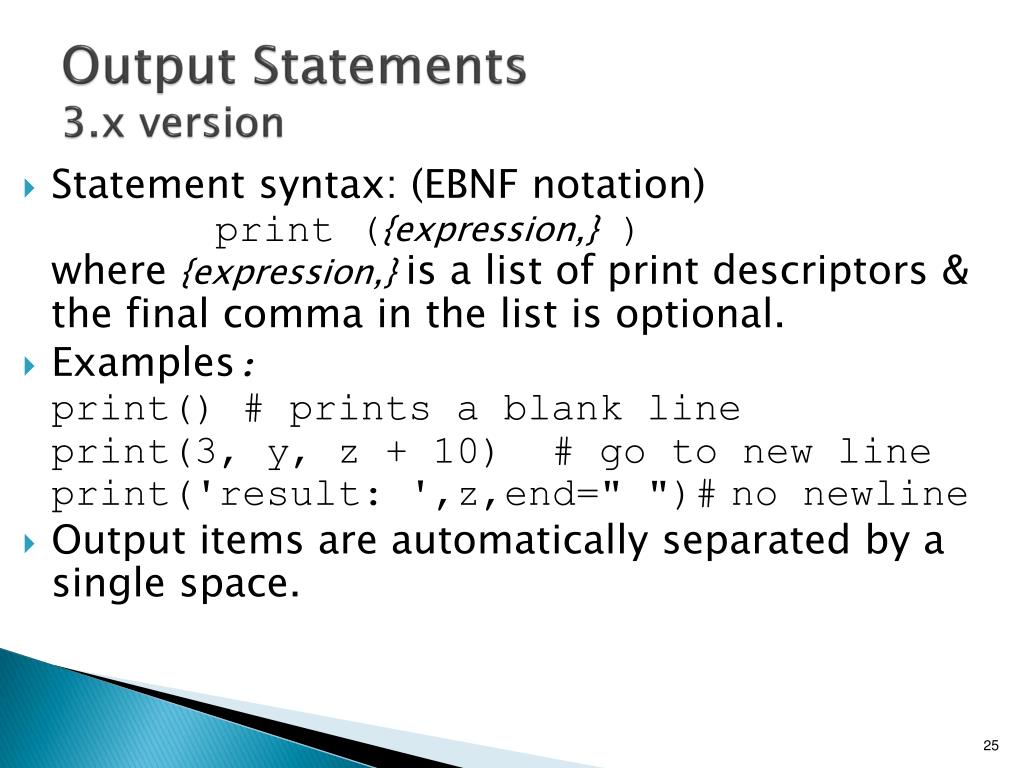 Output Statements
3.x version

Statement syntax: (EBNF notation)
print ({expression,} )
where {expression,} is a list of print descriptors & the final comma in the list is optional.

Examples:
print() # prints a blank line
print(3, y, z + 10) # go to new line
print('result: ',z,end=" ")# no newline

Output items are automatically separated by a single space.

25